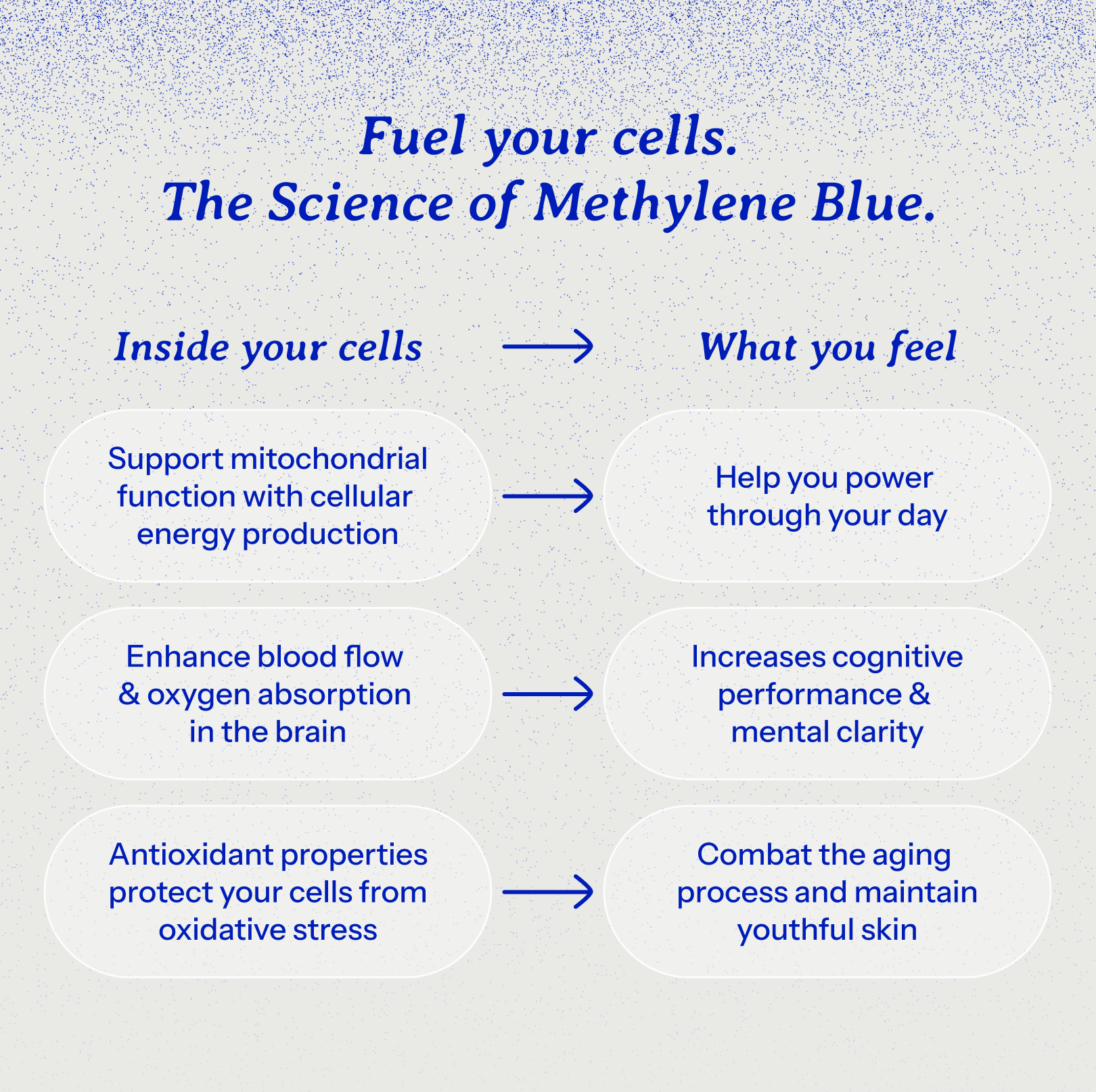 Fuel your cells.
The Science of Methylene Blue.

Inside your cells → What you feel

Support mitochondrial function with cellular energy production → Help you power through your day

Enhance blood flow & oxygen absorption in the brain → Increases cognitive performance & mental clarity

Antioxidant properties protect your cells from oxidative stress → Combat the aging process and maintain youthful skin